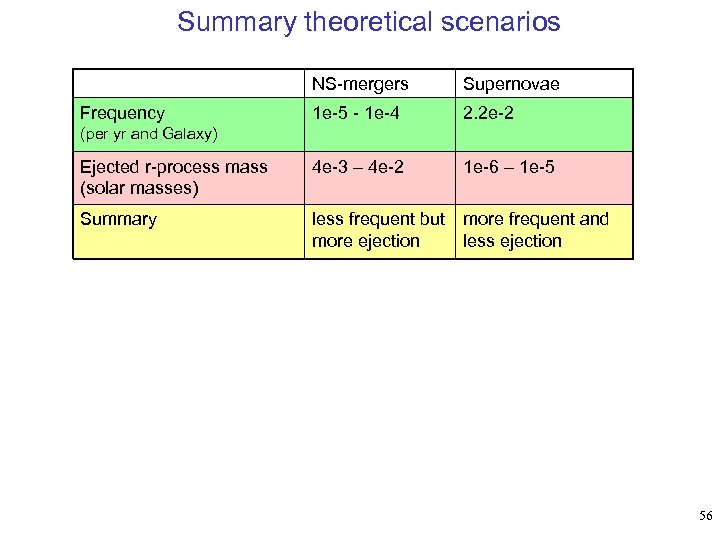 Summary theoretical scenarios

| | NS-mergers | Supernovae |
|---|---|---|
| Frequency (per yr and Galaxy) | 1e-5 - 1e-4 | 2.2e-2 |
| Ejected r-process mass (solar masses) | 4e-3 – 4e-2 | 1e-6 – 1e-5 |
| Summary | less frequent but more ejection | more frequent and less ejection |

56